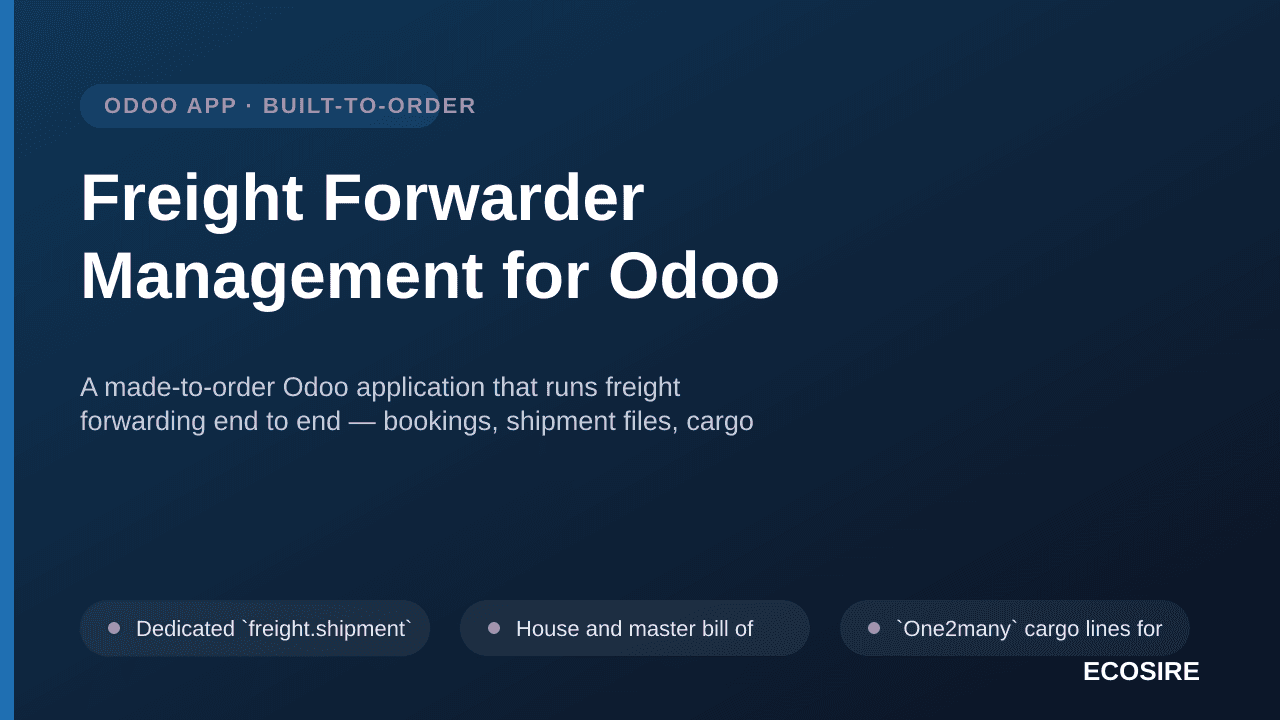 ODOO APP · BUILT-TO-ORDER

Freight Forwarder Management for Odoo

A made-to-order Odoo application that runs freight forwarding end to end — bookings, shipment files, cargo

Dedicated `freight.shipment`

House and master bill of

`One2many` cargo lines for

ECOSIRE